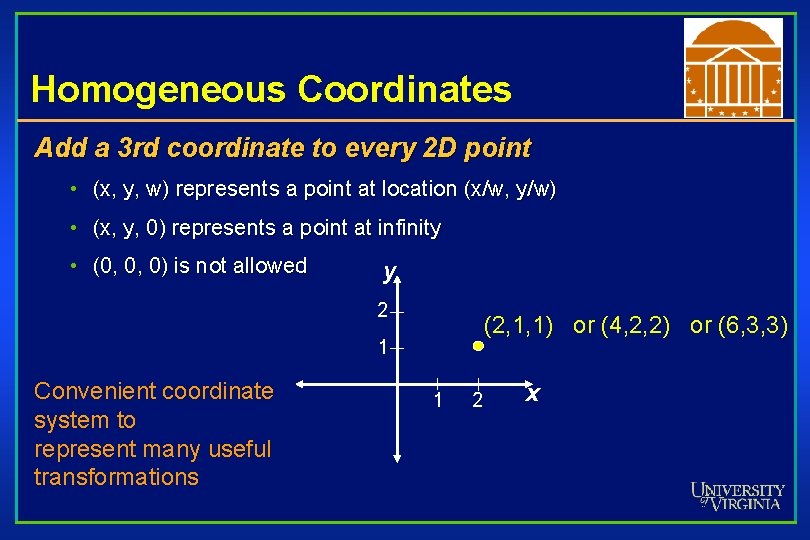 Homogeneous Coordinates

Add a 3rd coordinate to every 2D point

• (x, y, w) represents a point at location (x/w, y/w)

• (x, y, 0) represents a point at infinity

• (0, 0, 0) is not allowed

y
2
1
1
2
x
(2,1,1) or (4,2,2) or (6,3,3)

Convenient coordinate system to represent many useful transformations

UNIVERSITY of VIRGINIA